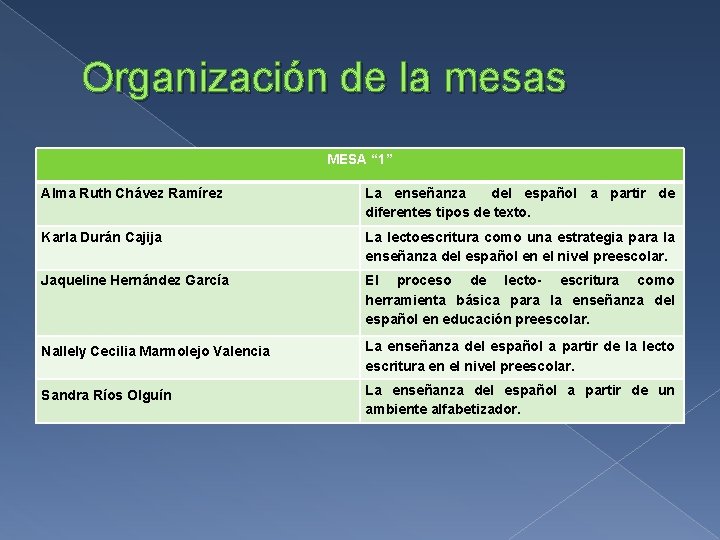 Organización de la mesas

| MESA "1" | |
|---|---|
| Alma Ruth Chávez Ramírez | La enseñanza del español a partir de diferentes tipos de texto. |
| Karla Durán Cajija | La lectoescritura como una estrategia para la enseñanza del español en el nivel preescolar. |
| Jaqueline Hernández García | El proceso de lecto- escritura como herramienta básica para la enseñanza del español en educación preescolar. |
| Nallely Cecilia Marmolejo Valencia | La enseñanza del español a partir de la lecto escritura en el nivel preescolar. |
| Sandra Ríos Olguín | La enseñanza del español a partir de un ambiente alfabetizador. |